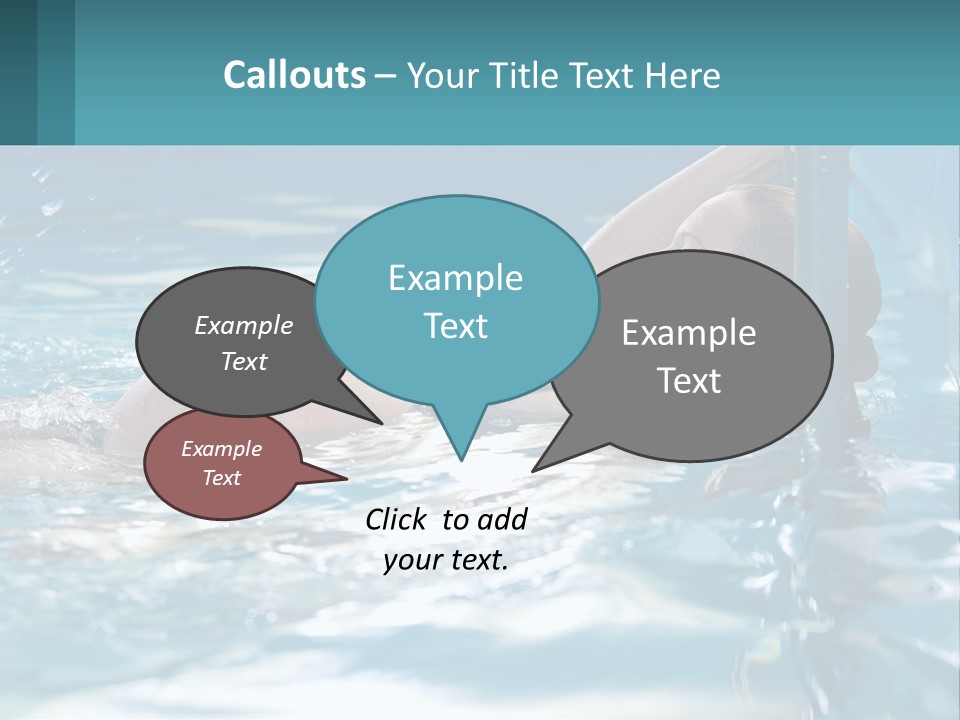 Callouts – Your Title Text Here

Example Text

Example Text

Example Text

Example Text

Click to add your text.